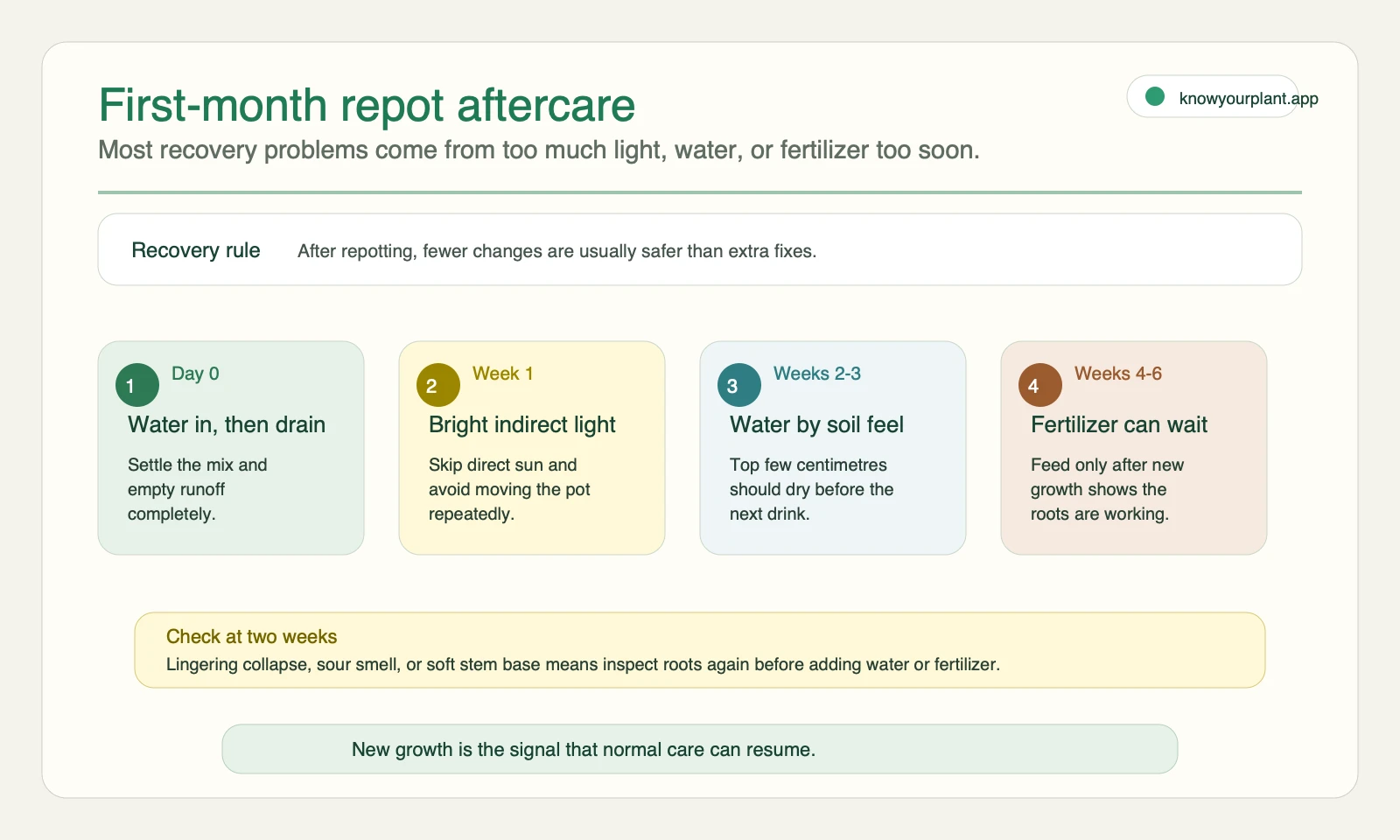 First-month repot aftercare

knowyourplant.app

Most recovery problems come from too much light, water, or fertilizer too soon.

Recovery rule After repotting, fewer changes are usually safer than extra fixes.

1 Day 0
Water in, then drain
Settle the mix and empty runoff completely.

2 Week 1
Bright indirect light
Skip direct sun and avoid moving the pot repeatedly.

3 Weeks 2-3
Water by soil feel
Top few centimetres should dry before the next drink.

4 Weeks 4-6
Fertilizer can wait
Feed only after new growth shows the roots are working.

Check at two weeks
Lingering collapse, sour smell, or soft stem base means inspect roots again before adding water or fertilizer.

New growth is the signal that normal care can resume.